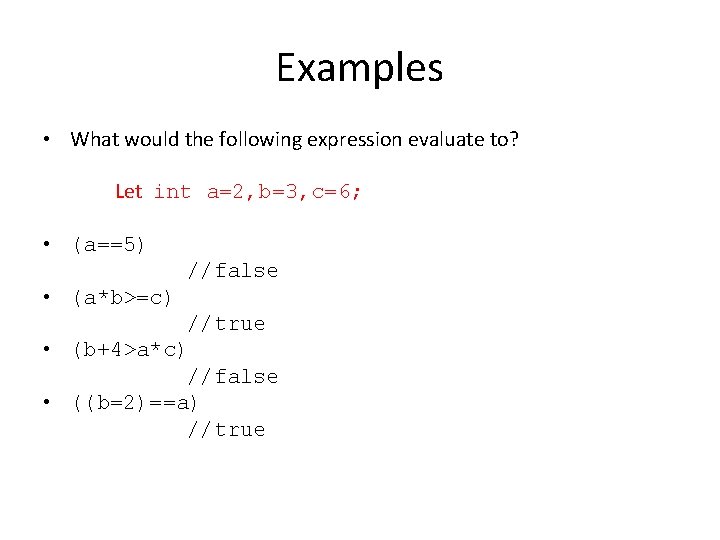 Examples

• What would the following expression evaluate to?

Let int a=2,b=3,c=6;

• (a==5)
//false
• (a*b>=c)
//true
• (b+4>a*c)
//false
• ((b=2)==a)
//true